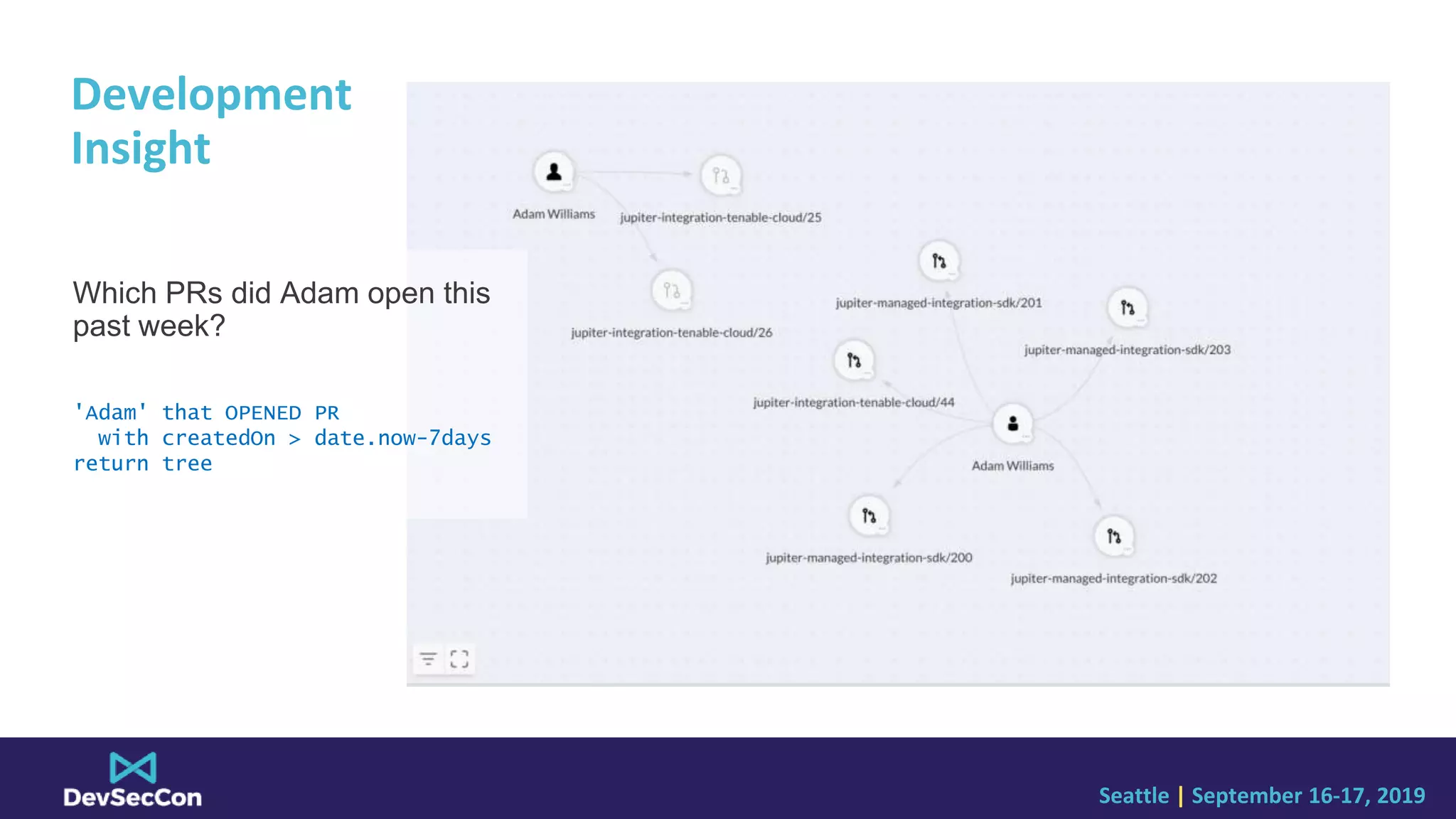 Development Insight

Which PRs did Adam open this past week?

'Adam' that OPENED PR
  with createdOn > date.now-7days
return tree

Adam Williams

jupiter-integration-tenable-cloud/25

jupiter-integration-tenable-cloud/26

jupiter-managed-integration-sdk/201

jupiter-managed-integration-sdk/203

jupiter-integration-tenable-cloud/44

Adam Williams

jupiter-managed-integration-sdk/200

jupiter-managed-integration-sdk/202

DevSecCon

Seattle | September 16-17, 2019